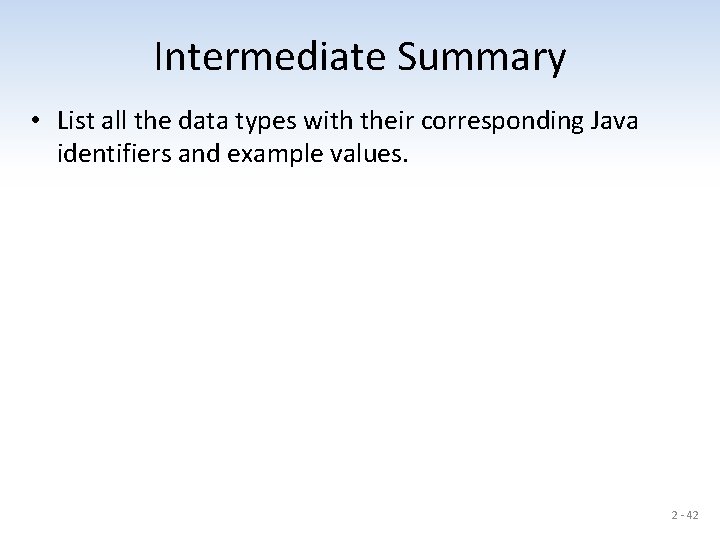 Intermediate Summary

• List all the data types with their corresponding Java identifiers and example values.

2 - 42